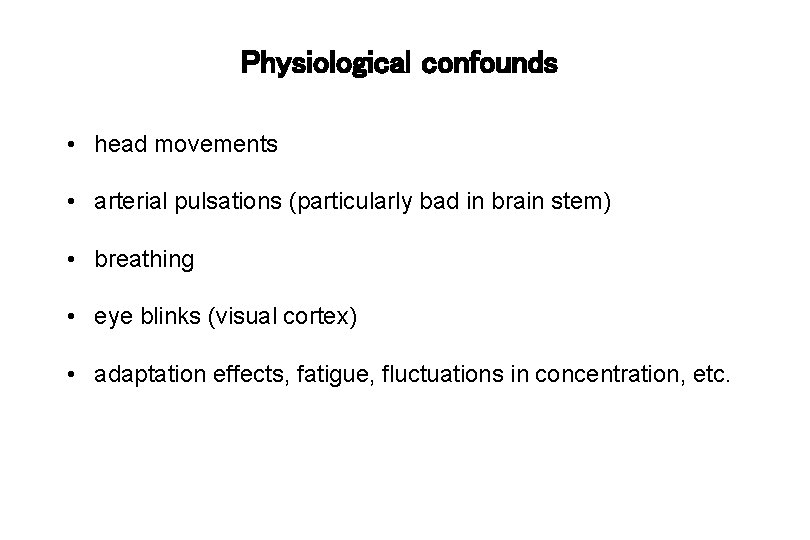 Physiological confounds

• head movements

• arterial pulsations (particularly bad in brain stem)

• breathing

• eye blinks (visual cortex)

• adaptation effects, fatigue, fluctuations in concentration, etc.